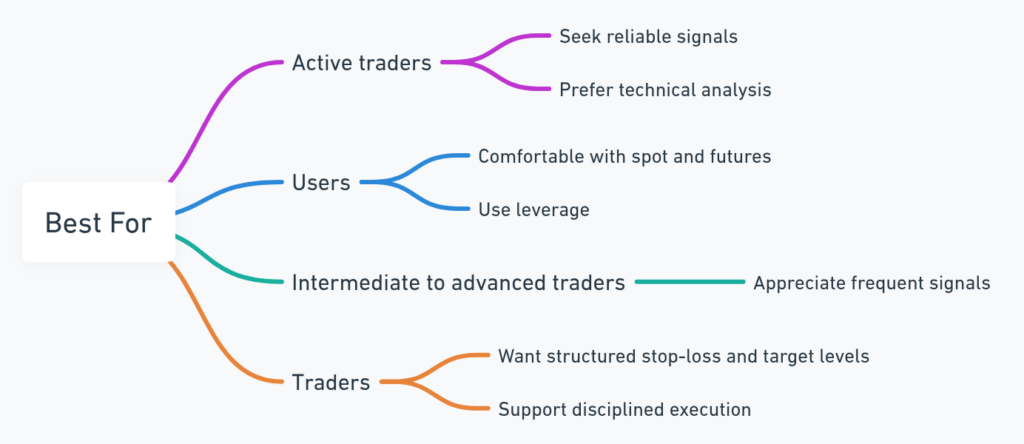 Best For

Active traders

Seek reliable signals

Prefer technical analysis

Users

Comfortable with spot and futures

Use leverage

Intermediate to advanced traders

Appreciate frequent signals

Traders

Want structured stop-loss and target levels

Support disciplined execution